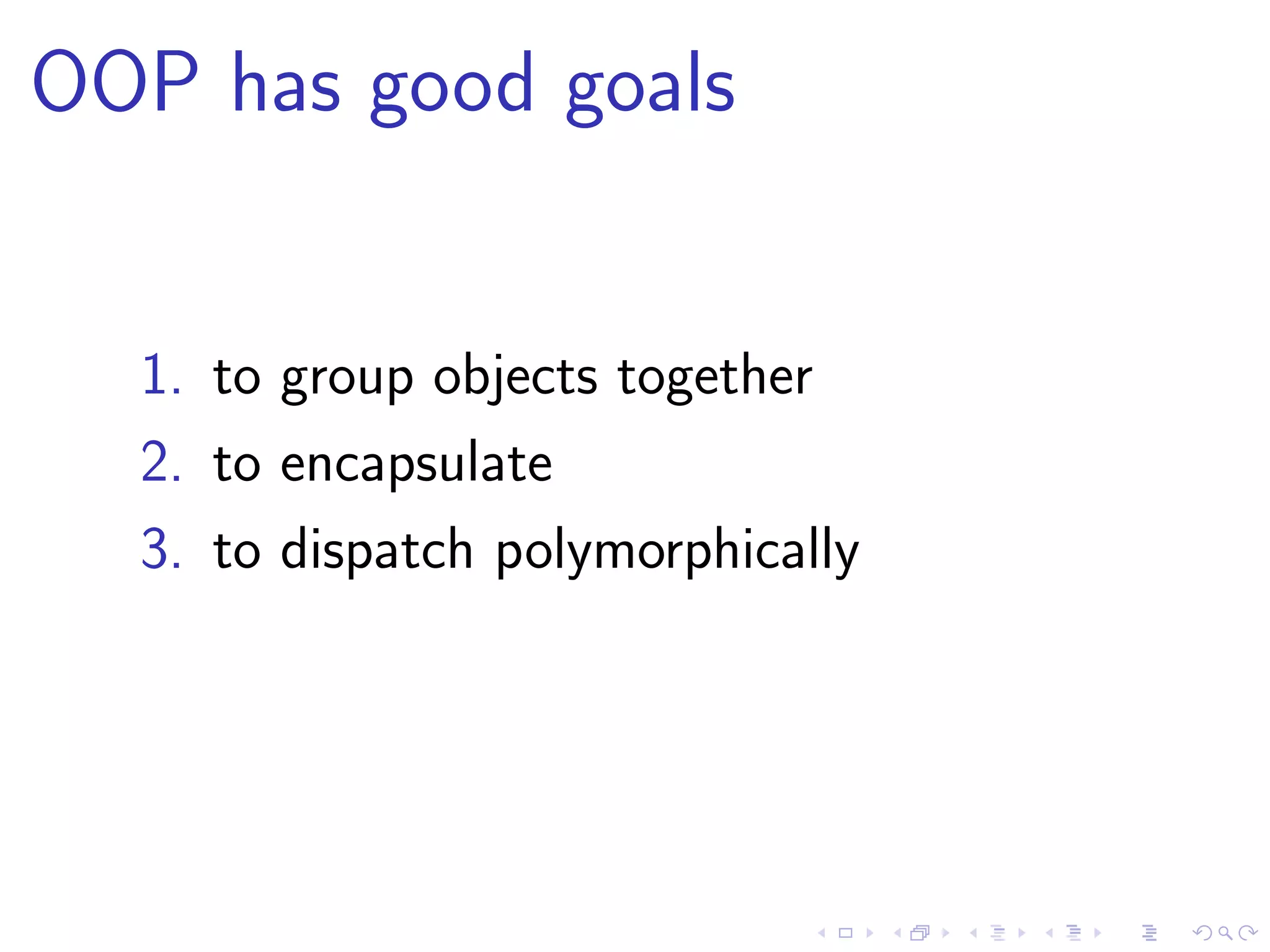 OOP has good goals

1. to group objects together
2. to encapsulate
3. to dispatch polymorphically